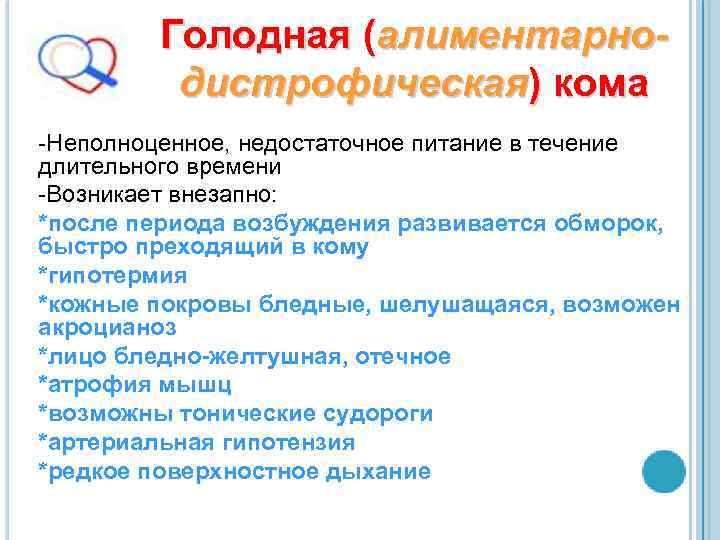 Голодная (алиментарно-дистрофическая) кома

-Неполноценное, недостаточное питание в течение длительного времени
-Возникает внезапно:
*после периода возбуждения развивается обморок, быстро преходящий в кому
*гипотермия
*кожные покровы бледные, шелушащаяся, возможен акроцианоз
*лицо бледно-желтушная, отечное
*атрофия мышц
*возможны тонические судороги
*артериальная гипотензия
*редкое поверхностное дыхание